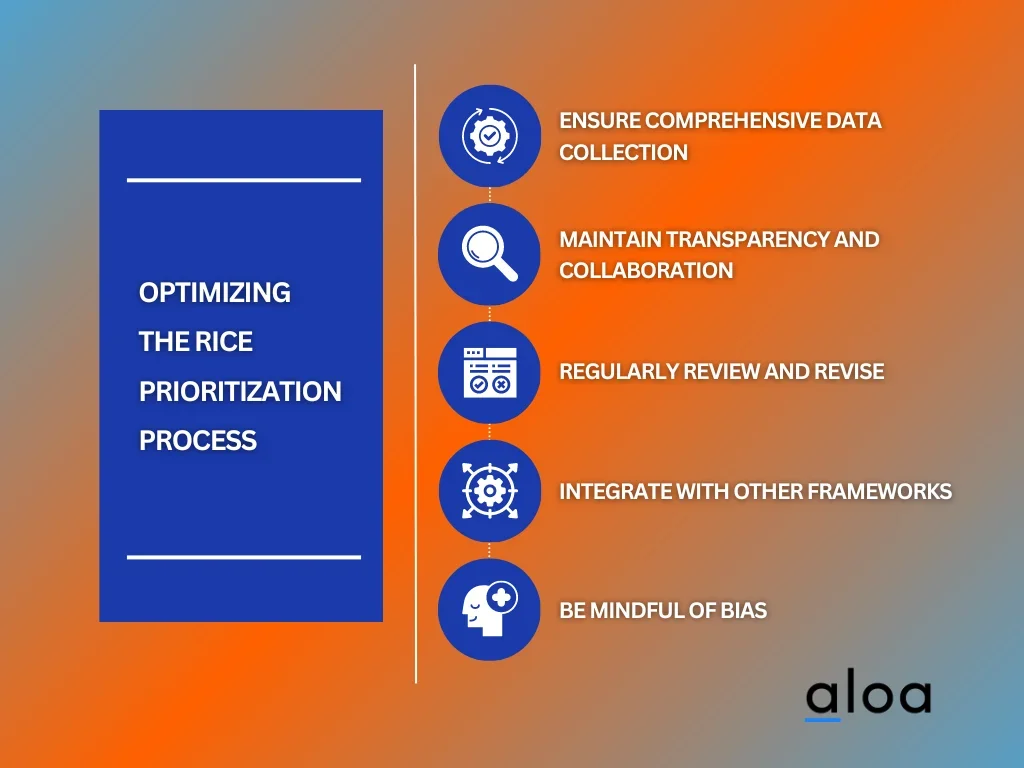 OPTIMIZING THE RICE PRIORITIZATION PROCESS

ENSURE COMPREHENSIVE DATA COLLECTION

MAINTAIN TRANSPARENCY AND COLLABORATION

REGULARLY REVIEW AND REVISE

INTEGRATE WITH OTHER FRAMEWORKS

BE MINDFUL OF BIAS

aloa